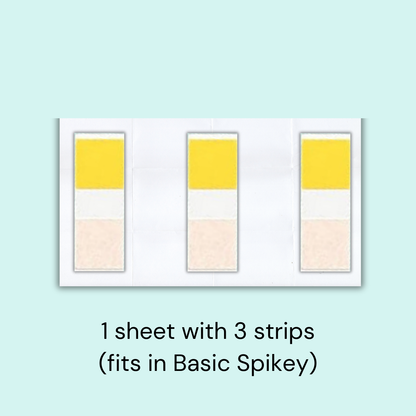 1 sheet with 3 strips
(fits in Basic Spikey)